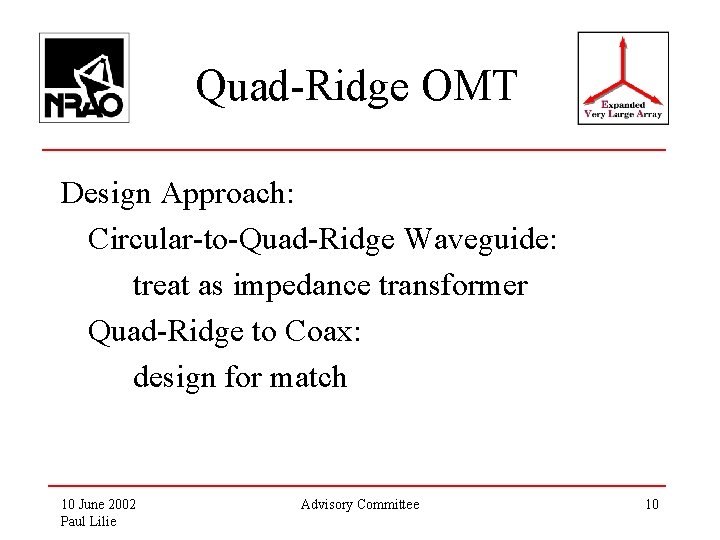 NRAO

Quad-Ridge OMT

Expanded
Very Large Array

Design Approach:

Circular-to-Quad-Ridge Waveguide:

treat as impedance transformer

Quad-Ridge to Coax:

design for match

10 June 2002
Paul Lilie

Advisory Committee

10